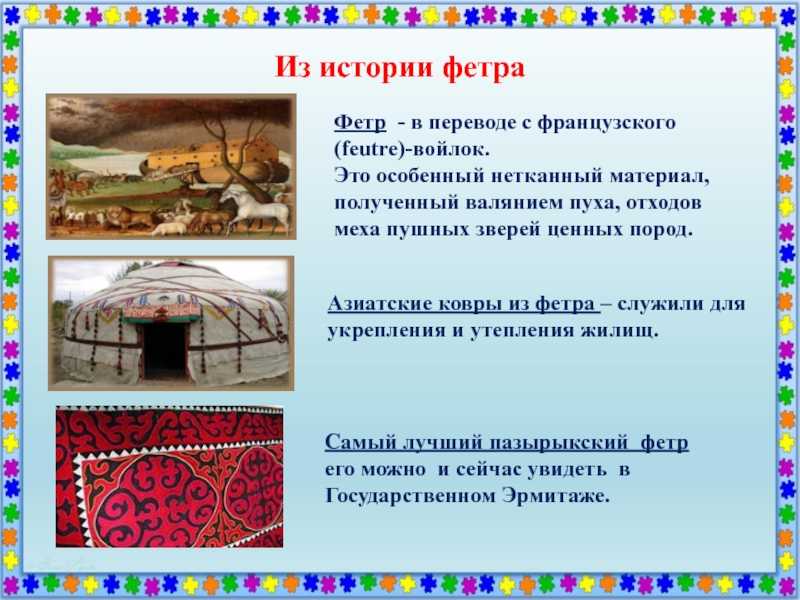 Из истории фетра

Фетр - в переводе с французского (feutre)-войлок.
Это особенный нетканный материал, полученный валянием пуха, отходов меха пушных зверей ценных пород.

Азиатские ковры из фетра – служили для укрепления и утепления жилищ.

Самый лучший пазырыкский фетр его можно и сейчас увидеть в Государственном Эрмитаже.